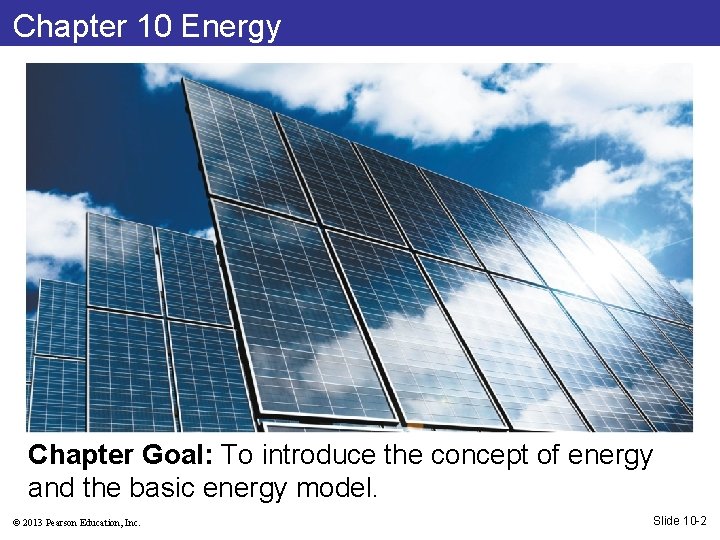 Chapter 10 Energy

Chapter Goal: To introduce the concept of energy and the basic energy model.

© 2013 Pearson Education, Inc.

Slide 10-2